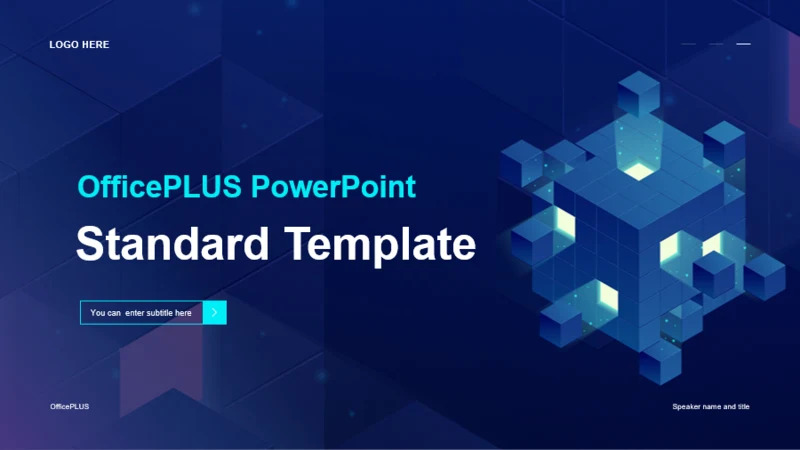 LOGO HERE

OfficePLUS PowerPoint

Standard Template

You can enter subtitle here

OfficePLUS

Speaker name and title